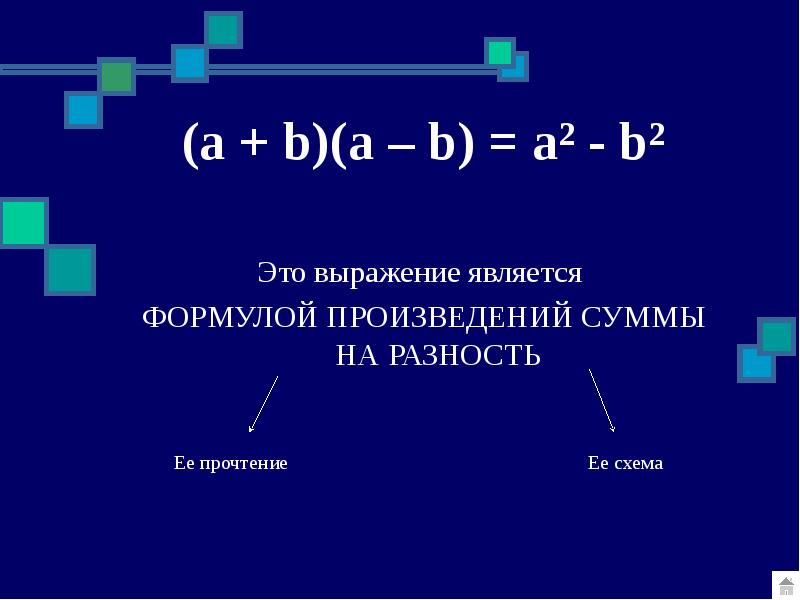 $(a + b)(a – b) = a^2 - b^2$

Это выражение является ФОРМУЛОЙ ПРОИЗВЕДЕНИЙ СУММЫ НА РАЗНОСТЬ

Ее прочтение

Ее схема